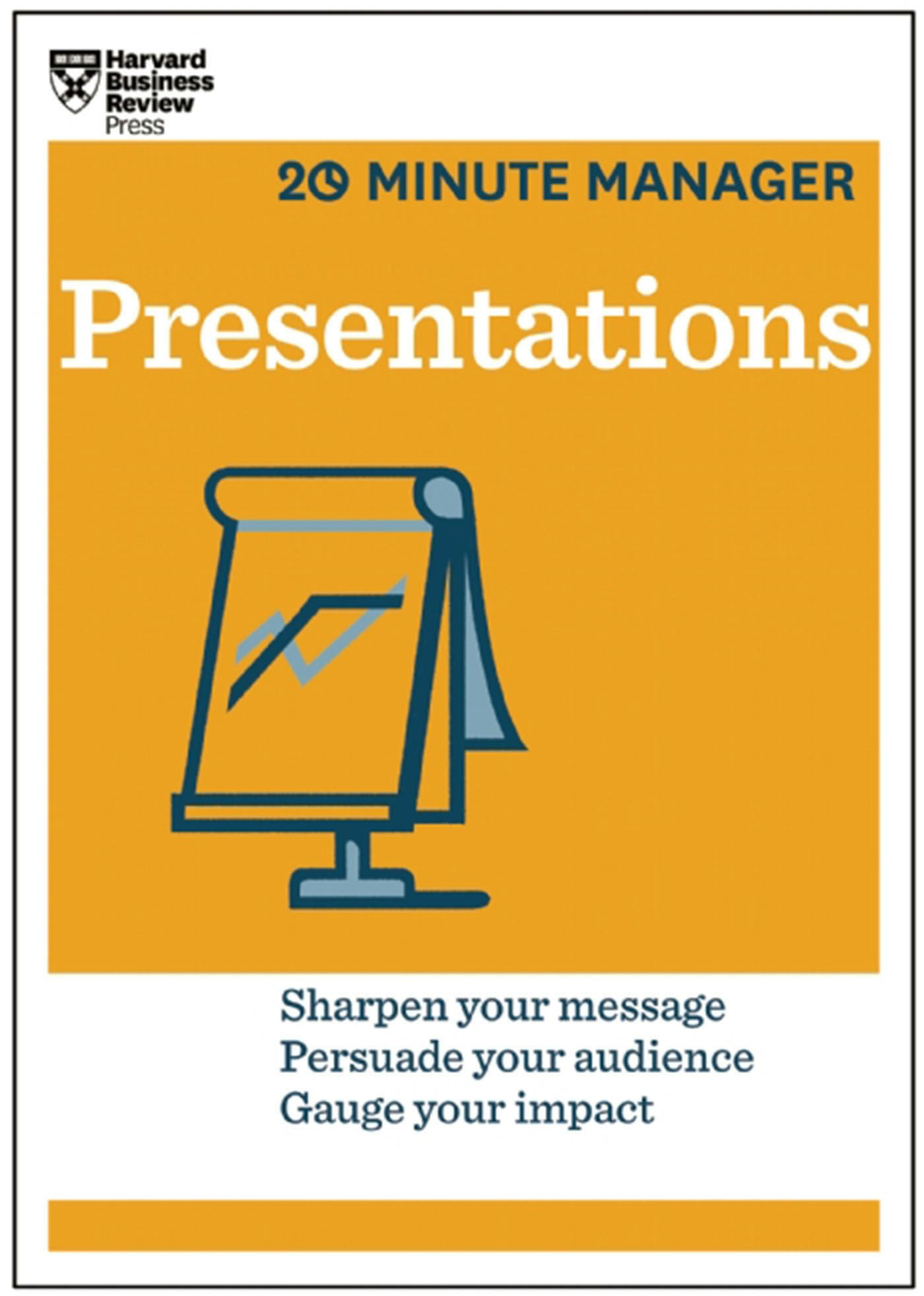 Harvard Business Review Press

20 MINUTE MANAGER

Presentations

Sharpen your message
Persuade your audience
Gauge your impact